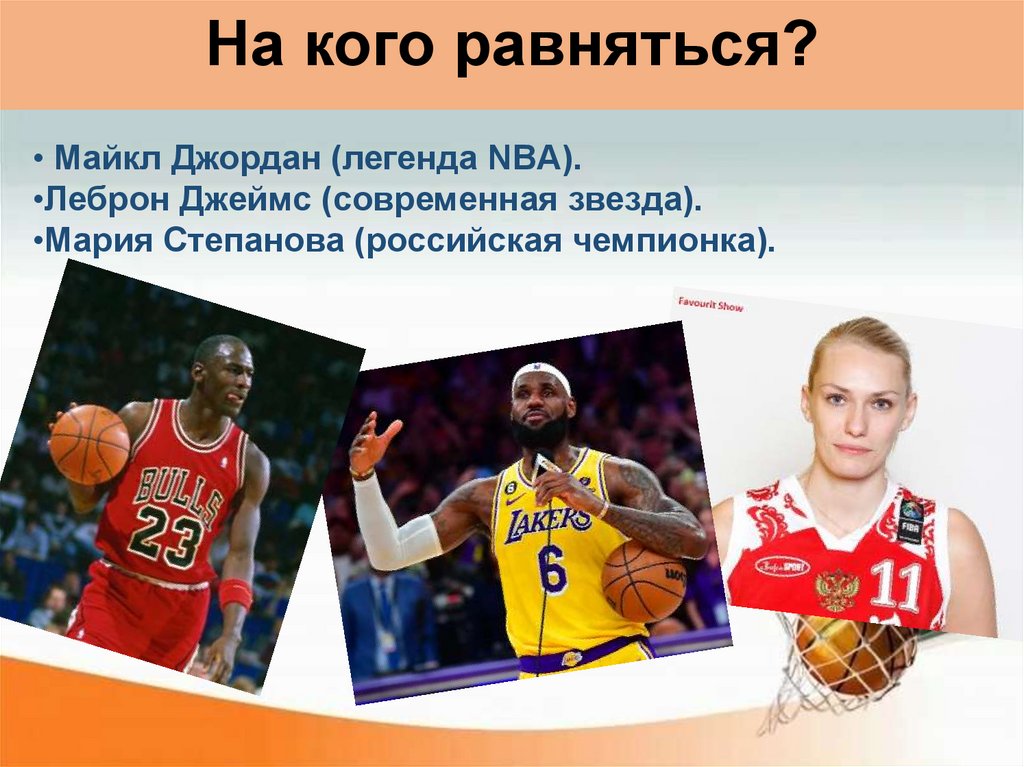 На кого равняться?

• Майкл Джордан (легенда NBA).
•Леброн Джеймс (современная звезда).
•Мария Степанова (российская чемпионка).

BULLS
23

LAKERS
6

Favourit Show

FIBA

11